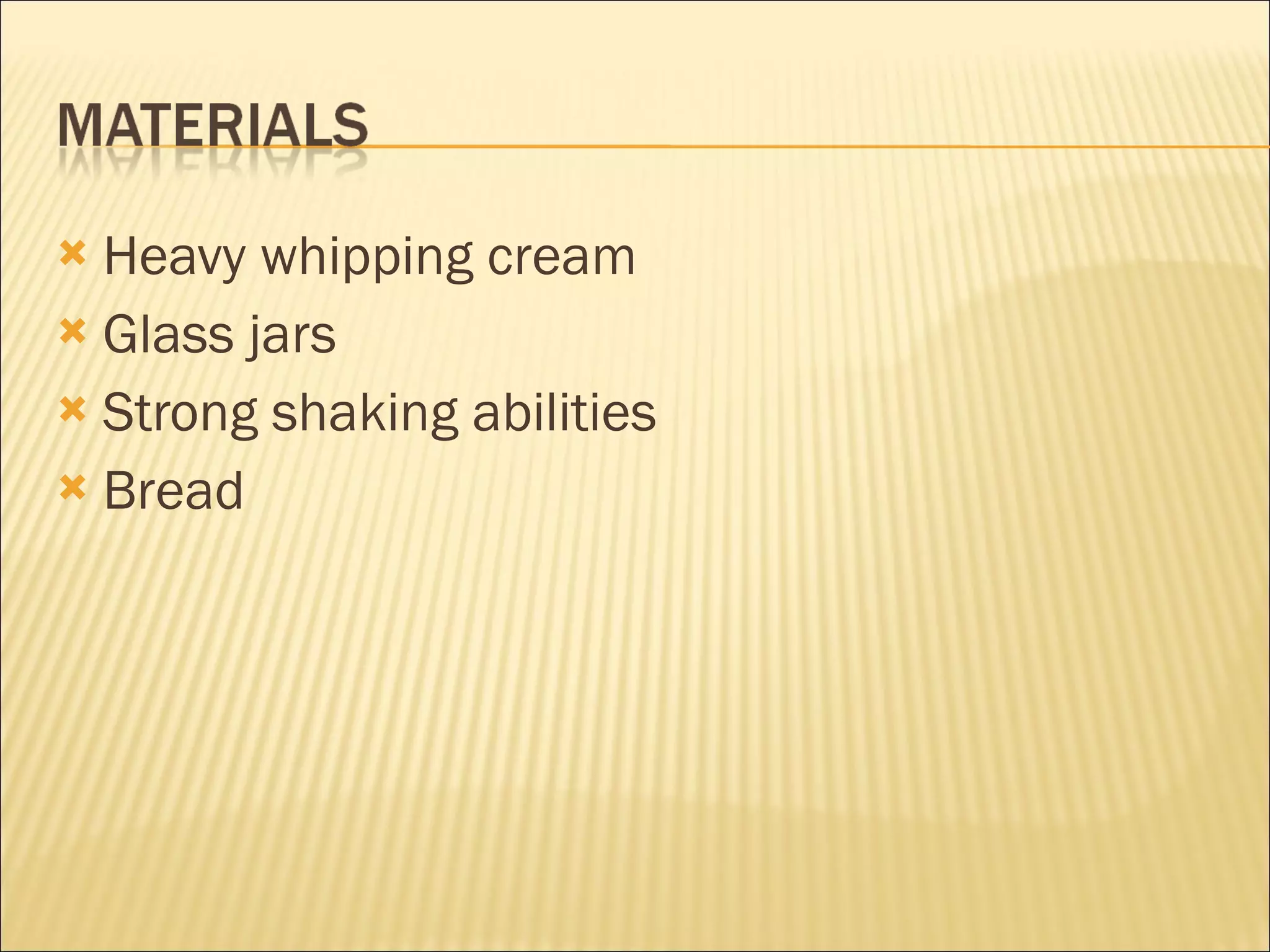 MATERIALS

Heavy whipping cream
Glass jars
Strong shaking abilities
Bread